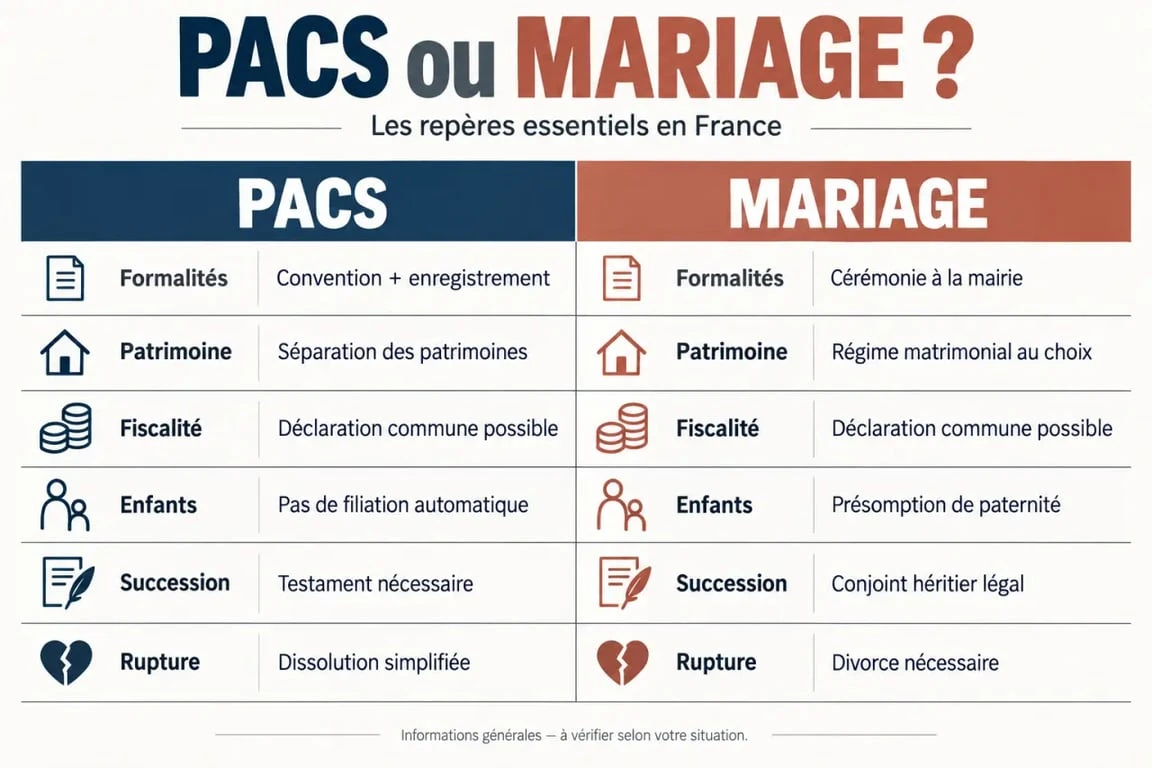 PACS ou MARIAGE ?

Les repères essentiels en France

| PACS | | MARIAGE | |
|---|---|---|---|
| Formalités | Convention + enregistrement | Formalités | Cérémonie à la mairie |
| Patrimoine | Séparation des patrimoines | Patrimoine | Régime matrimonial au choix |
| Fiscalité | Déclaration commune possible | Fiscalité | Déclaration commune possible |
| Enfants | Pas de filiation automatique | Enfants | Présomption de paternité |
| Succession | Testament nécessaire | Succession | Conjoint héritier légal |
| Rupture | Dissolution simplifiée | Rupture | Divorce nécessaire |

Informations générales — à vérifier selon votre situation.